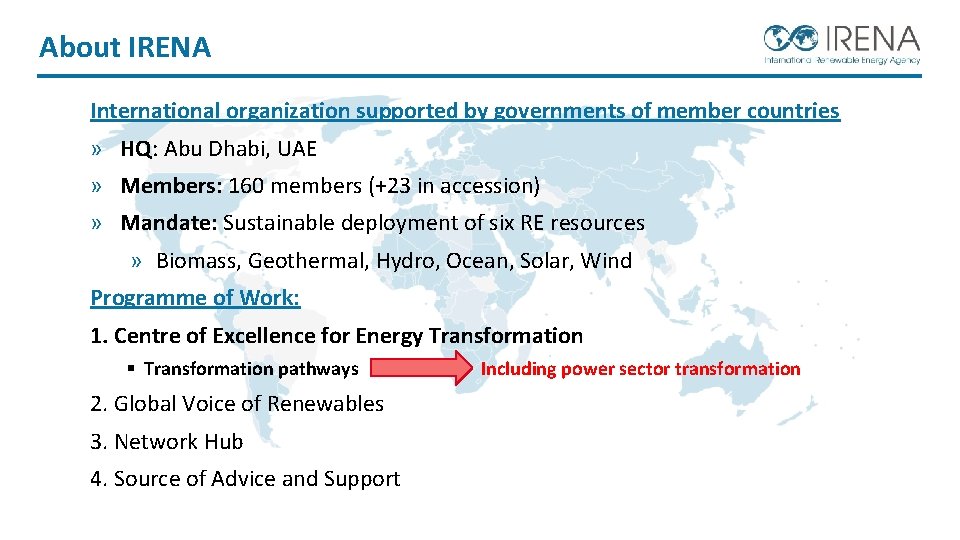 About IRENA

IRENA
International Renewable Energy Agency

International organization supported by governments of member countries

» HQ: Abu Dhabi, UAE

» Members: 160 members (+23 in accession)

» Mandate: Sustainable deployment of six RE resources

» Biomass, Geothermal, Hydro, Ocean, Solar, Wind

Programme of Work:

1. Centre of Excellence for Energy Transformation

▪ Transformation pathways

Including power sector transformation

2. Global Voice of Renewables

3. Network Hub

4. Source of Advice and Support